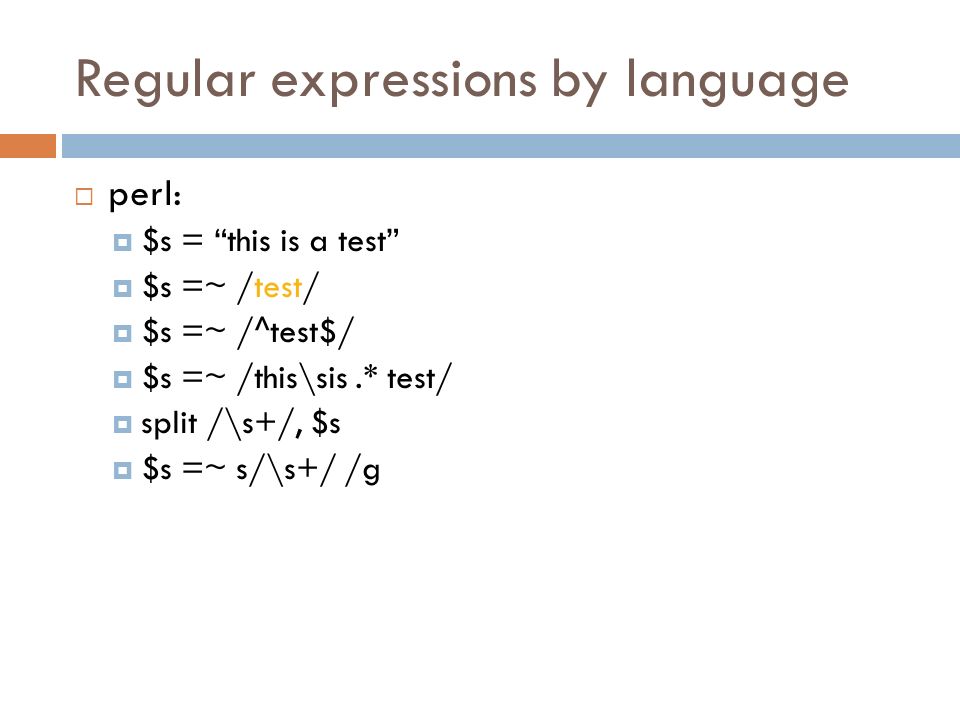 Regular expressions by language

perl:

$s = “this is a test”

$s =~ /test/

$s =~ /^test$/

$s =~ /this\sis .* test/

split /\s+/, $s

$s =~ s/\s+/ /g